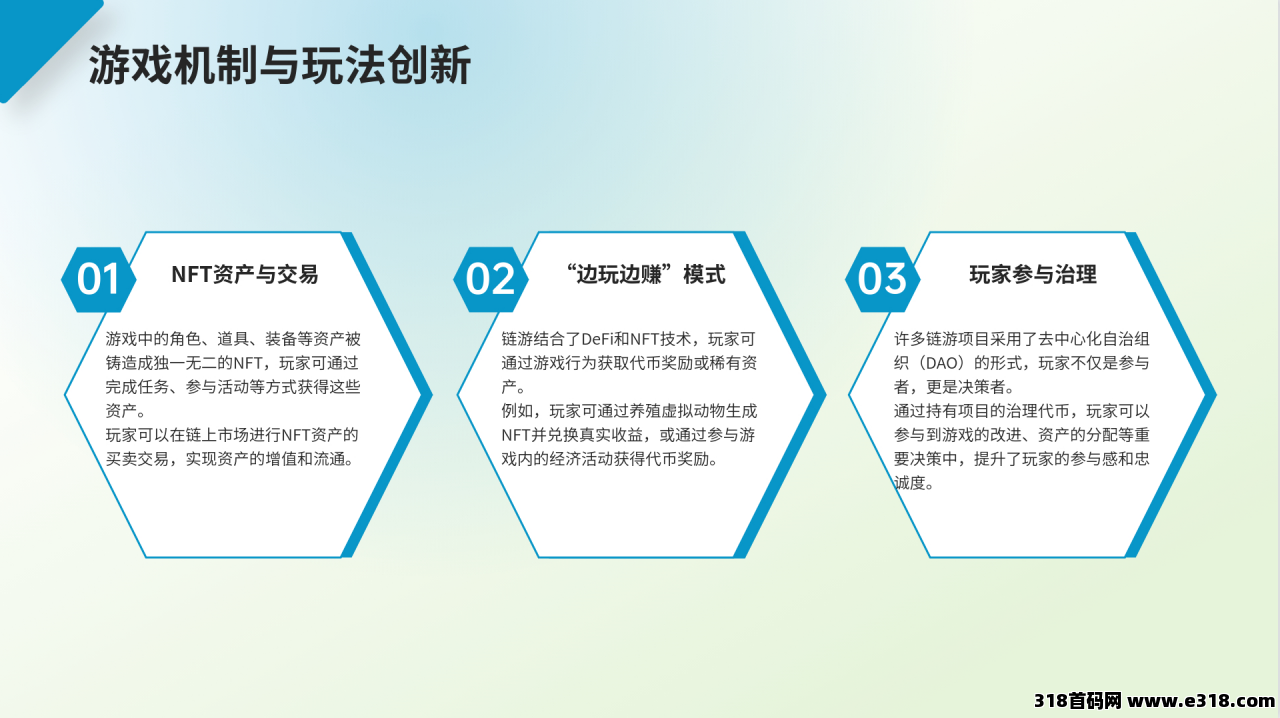 游戏机制与玩法创新

01

NFT资产与交易

游戏中的角色、道具、装备等资产被铸造成独一无二的NFT，玩家可通过完成任务、参与活动等方式获得这些资产。
玩家可以在链上市场进行NFT资产的买卖交易，实现资产的增值和流通。

02

“边玩边赚”模式

链游结合了DeFi和NFT技术，玩家可通过游戏行为获取代币奖励或稀有资产。
例如，玩家可通过养殖虚拟动物生成NFT并兑换真实收益，或通过参与游戏内的经济活动获得代币奖励。

03

玩家参与治理

许多链游项目采用了去中心化自治组织（DAO）的形式，玩家不仅是参与者，更是决策者。
通过持有项目的治理代币，玩家可以参与到游戏的改进、资产的分配等重要决策中，提升了玩家的参与感和忠诚度。

318首码网 www.e318.com